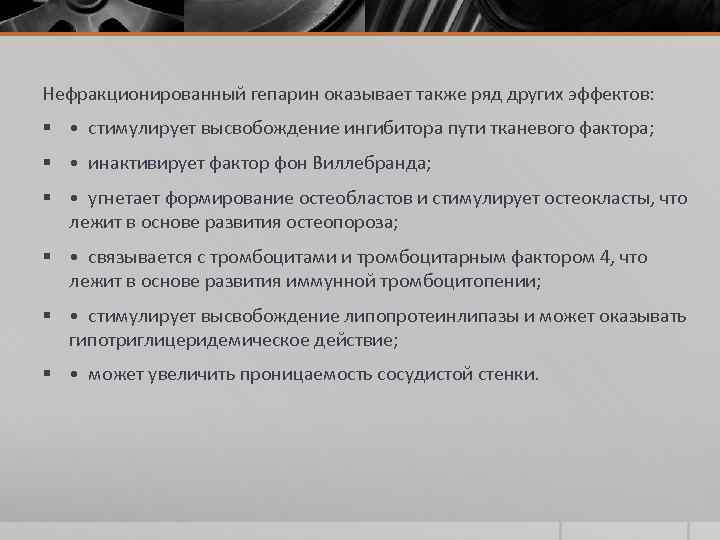 Нефракционированный гепарин оказывает также ряд других эффектов:

▪ • стимулирует высвобождение ингибитора пути тканевого фактора;

▪ • инактивирует фактор фон Виллебранда;

▪ • угнетает формирование остеобластов и стимулирует остеокласты, что лежит в основе развития остеопороза;

▪ • связывается с тромбоцитами и тромбоцитарным фактором 4, что лежит в основе развития иммунной тромбоцитопении;

▪ • стимулирует высвобождение липопротеинлипазы и может оказывать гипотриглицеридемическое действие;

▪ • может увеличить проницаемость сосудистой стенки.